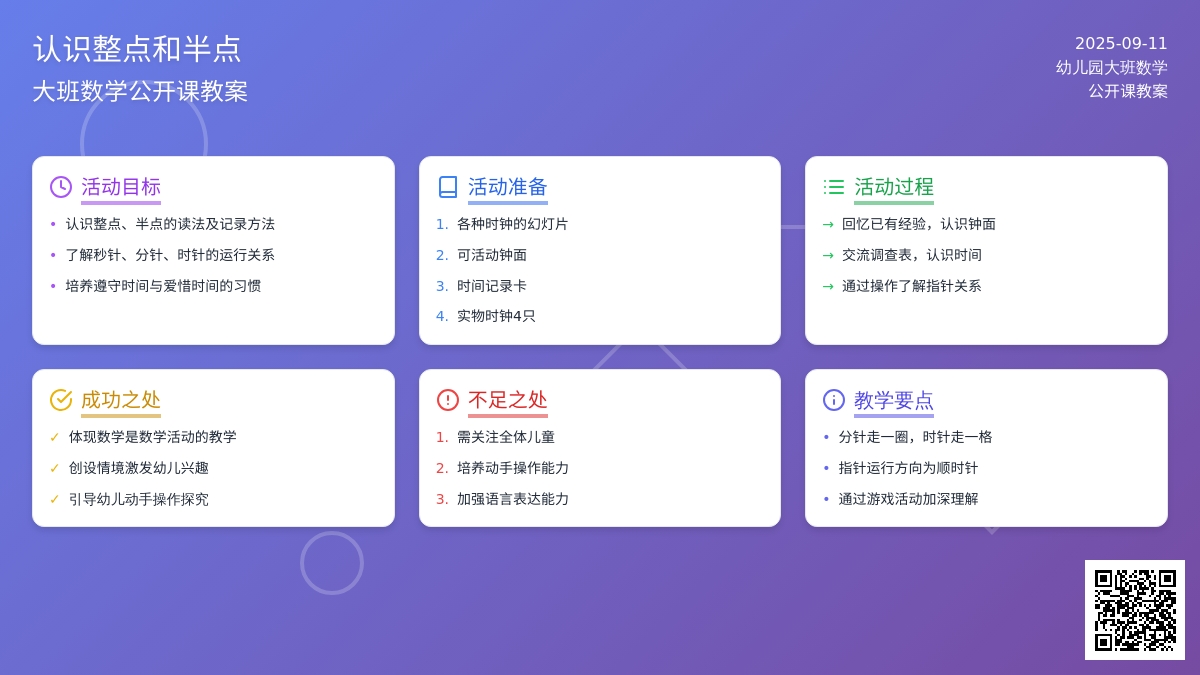 认识整点和半点
大班数学公开课教案

2025-09-11
幼儿园大班数学
公开课教案

活动目标
• 认识整点、半点的读法及记录方法
• 了解秒针、分针、时针的运行关系
• 培养遵守时间与爱惜时间的习惯

活动准备
1. 各种时钟的幻灯片
2. 可活动钟面
3. 时间记录卡
4. 实物时钟4只

活动过程
→ 回忆已有经验，认识钟面
→ 交流调查表，认识时间
→ 通过操作了解指针关系

成功之处
✓ 体现数学是数学活动的教学
✓ 创设情境激发幼儿兴趣
✓ 引导幼儿动手操作探究

不足之处
1. 需关注全体儿童
2. 培养动手操作能力
3. 加强语言表达能力

教学要点
• 分针走一圈，时针走一格
• 指针运行方向为顺时针
• 通过游戏活动加深理解